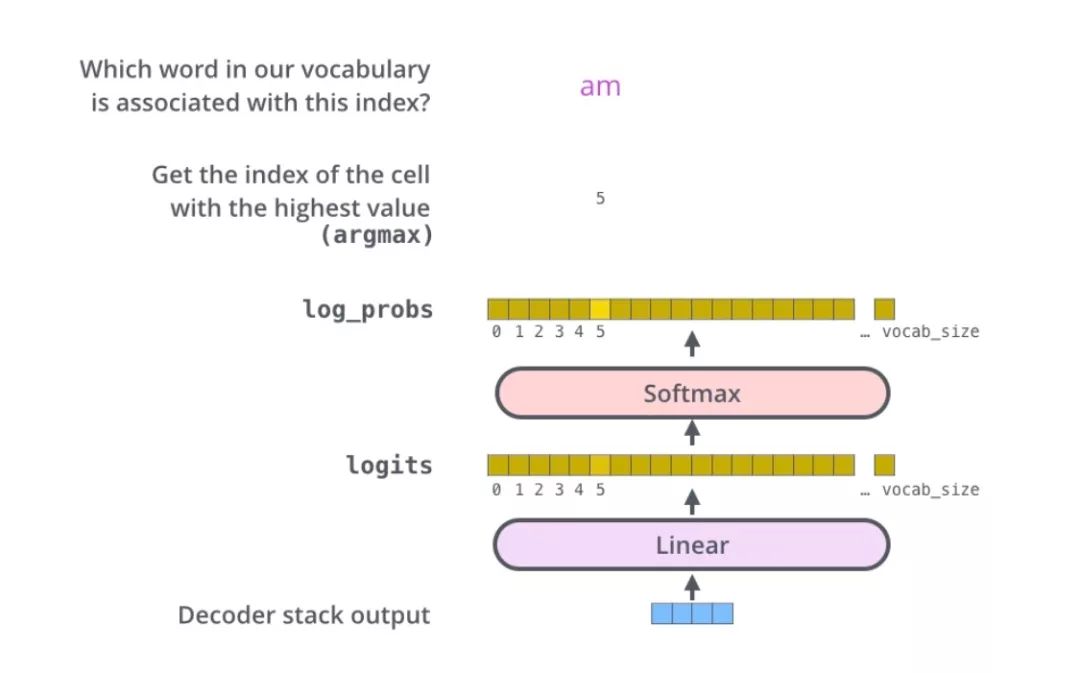 Which word in our vocabulary is associated with this index?

am

Get the index of the cell with the highest value (argmax)

5

log_probs

0 1 2 3 4 5 … vocab_size

Softmax

logits

0 1 2 3 4 5 … vocab_size

Linear

Decoder stack output